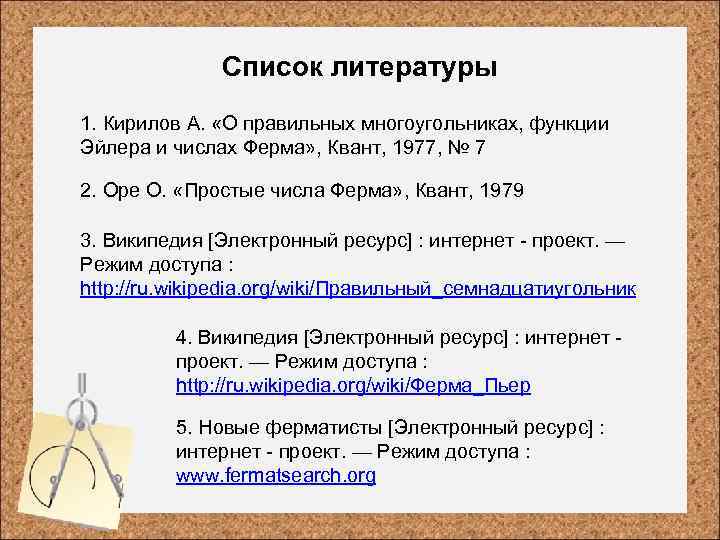 Список литературы

1. Кирилов А. «О правильных многоугольниках, функции Эйлера и числах Ферма», Квант, 1977, № 7

2. Оре О. «Простые числа Ферма», Квант, 1979

3. Википедия [Электронный ресурс] : интернет - проект. — Режим доступа : http://ru.wikipedia.org/wiki/Правильный_семнадцатиугольник

4. Википедия [Электронный ресурс] : интернет - проект. — Режим доступа : http://ru.wikipedia.org/wiki/Ферма_Пьер

5. Новые ферматисты [Электронный ресурс] : интернет - проект. — Режим доступа : www.fermatsearch.org